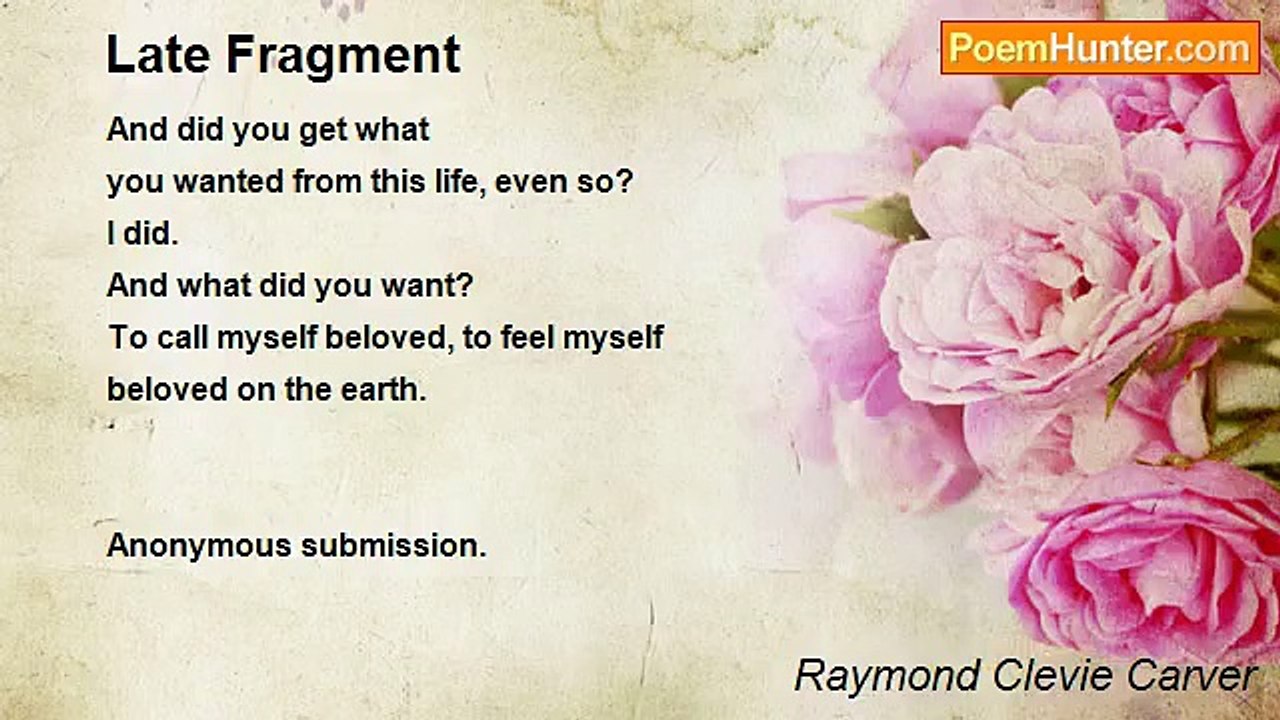 Late Fragment

PoemHunter.com

And did you get what
you wanted from this life, even so?
I did.
And what did you want?
To call myself beloved, to feel myself
beloved on the earth.

Anonymous submission.

Raymond Clevie Carver